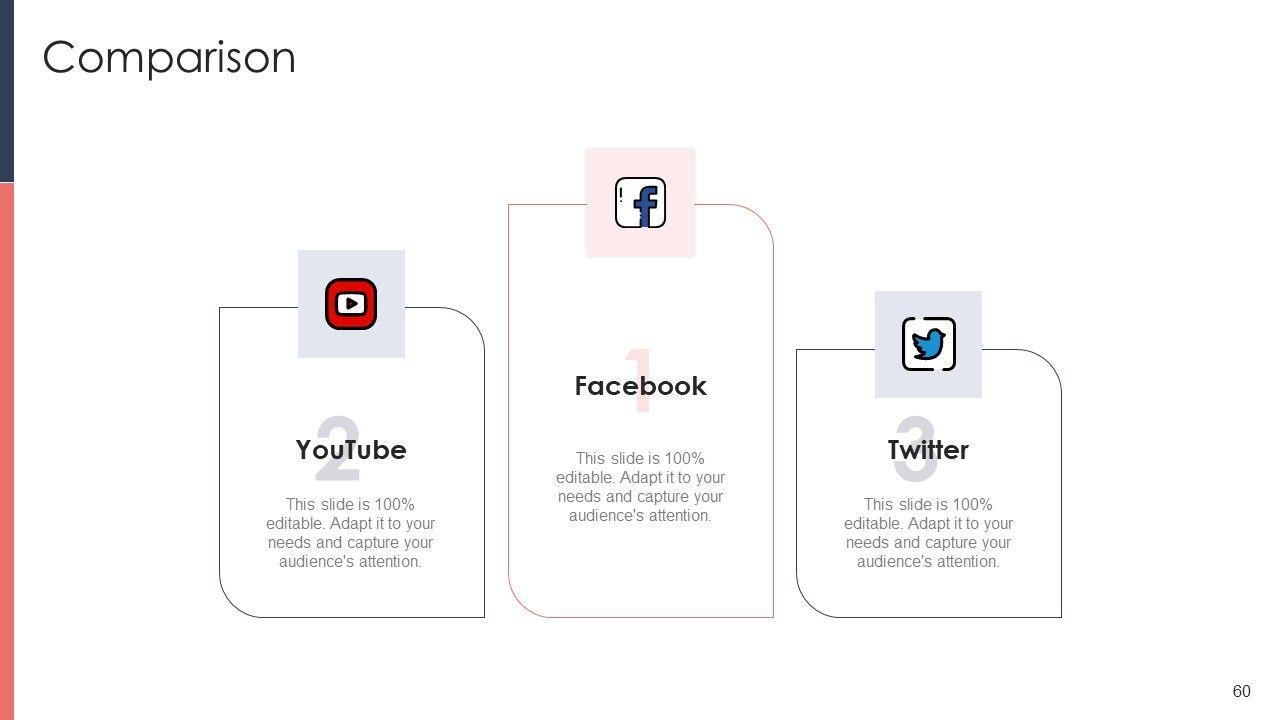 Comparison

2
YouTube

This slide is 100% editable. Adapt it to your needs and capture your audience's attention.

1
Facebook

This slide is 100% editable. Adapt it to your needs and capture your audience's attention.

3
Twitter

This slide is 100% editable. Adapt it to your needs and capture your audience's attention.

60